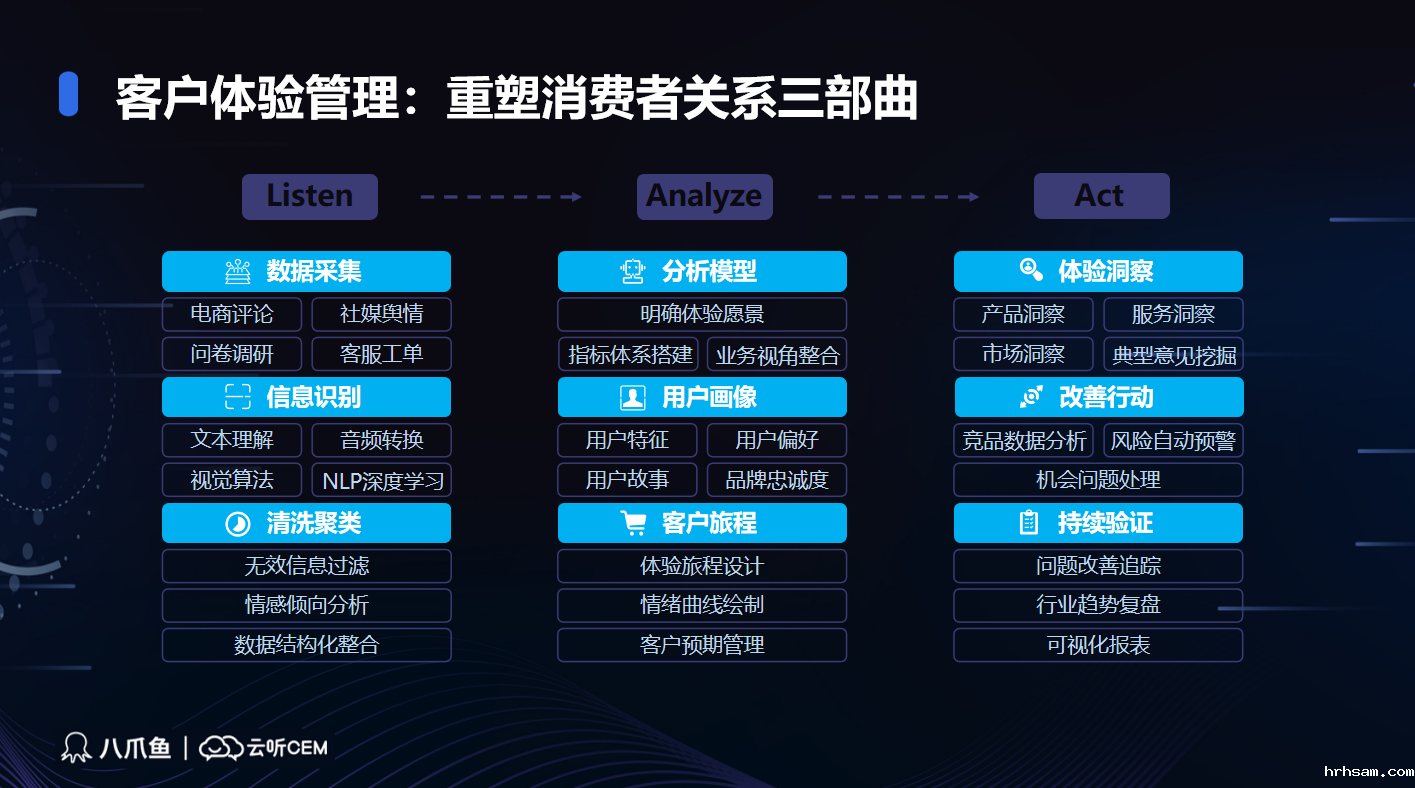 客户体验管理：重塑消费者关系三部曲

Listen

数据采集
电商评论
社媒舆情
问卷调研
客服工单

信息识别
文本理解
音频转换
视觉算法
NLP深度学习

清洗聚类
无效信息过滤
情感倾向分析
数据结构化整合

Analyze

分析模型
明确体验愿景
指标体系搭建
业务视角整合

用户画像
用户特征
用户偏好
用户故事
品牌忠诚度

客户旅程
体验旅程设计
情绪曲线绘制
客户预期管理

Act

体验洞察
产品洞察
服务洞察
市场洞察
典型意见挖掘

改善行动
竞品数据分析
风险自动预警
机会问题处理

持续验证
问题改善追踪
行业趋势复盘
可视化报表

八爪鱼 | 云听CEM

hrhsam.com